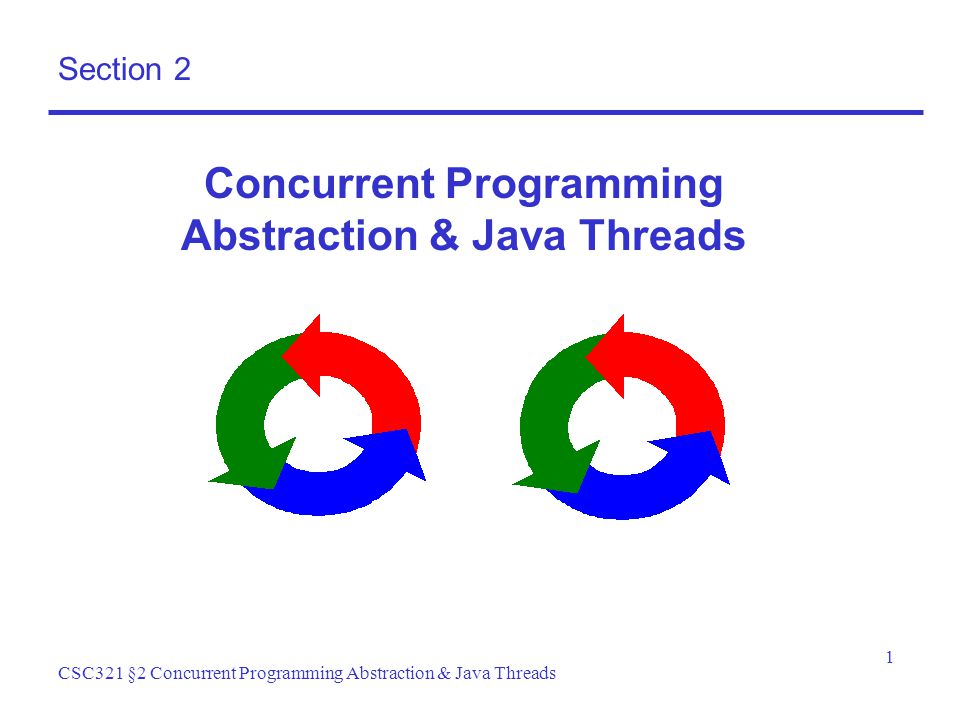 Section 2

Concurrent Programming Abstraction & Java Threads

1

CSC321 §2 Concurrent Programming Abstraction & Java Threads